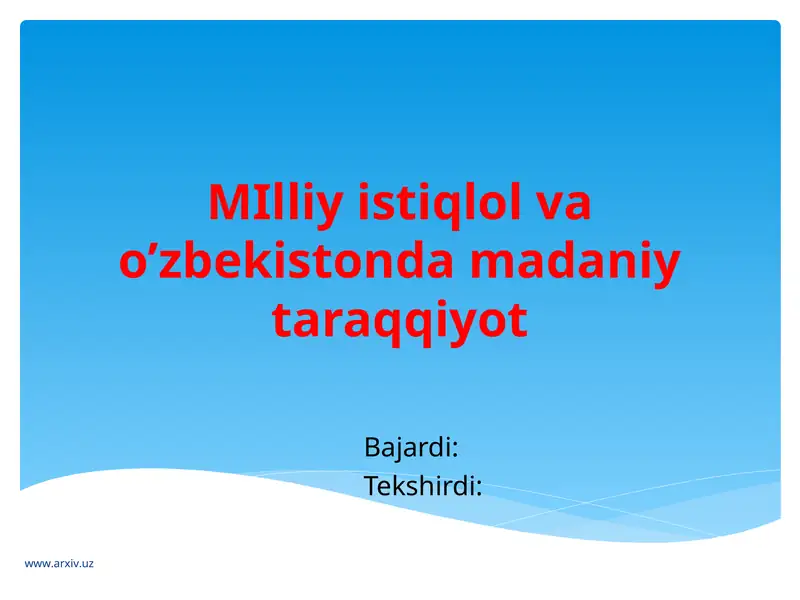 MIlliy istiqlol va o’zbekistonda madaniy taraqqiyot

Bajardi:
Tekshirdi:

www.arxiv.uz